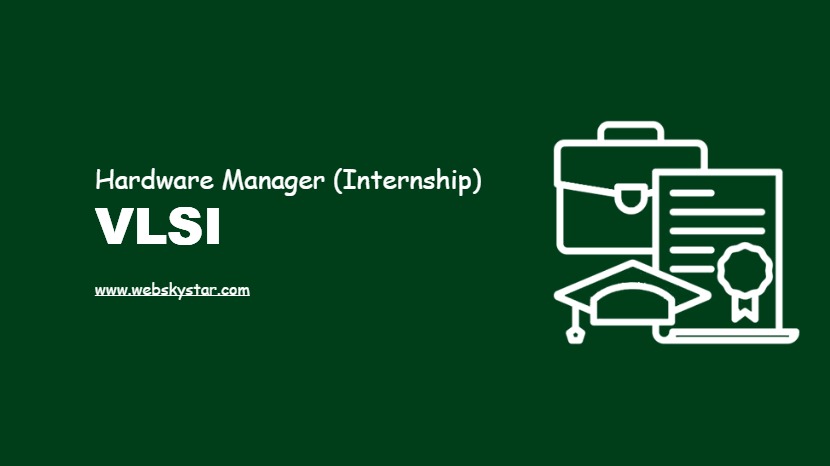 Hardware Manager (Internship)
VLSI

www.webskystar.com